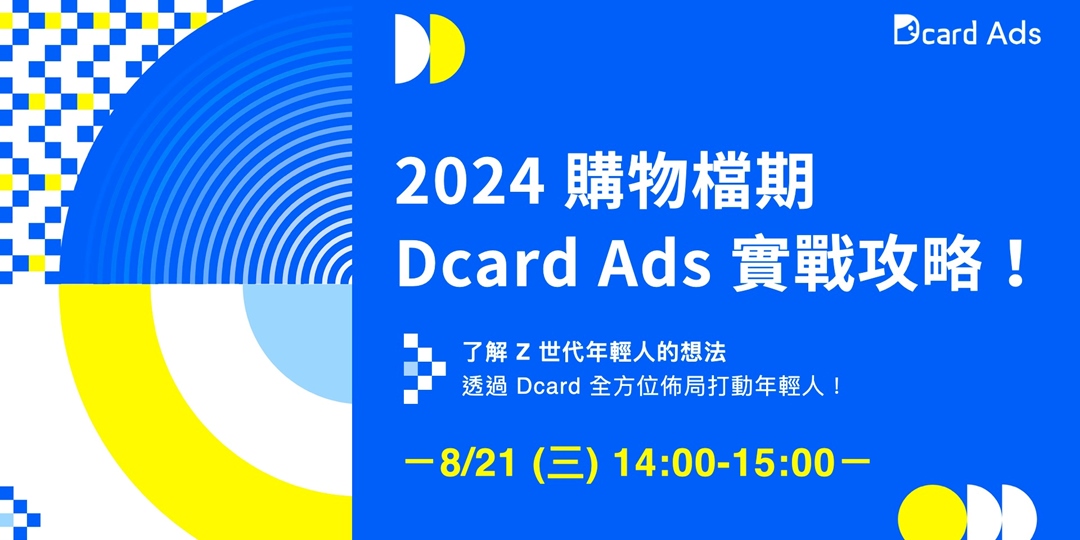 Dcard Ads

2024 購物檔期
Dcard Ads 實戰攻略！

了解 Z 世代年輕人的想法
透過 Dcard 全方位佈局打動年輕人！

－8/21 (三) 14:00-15:00－